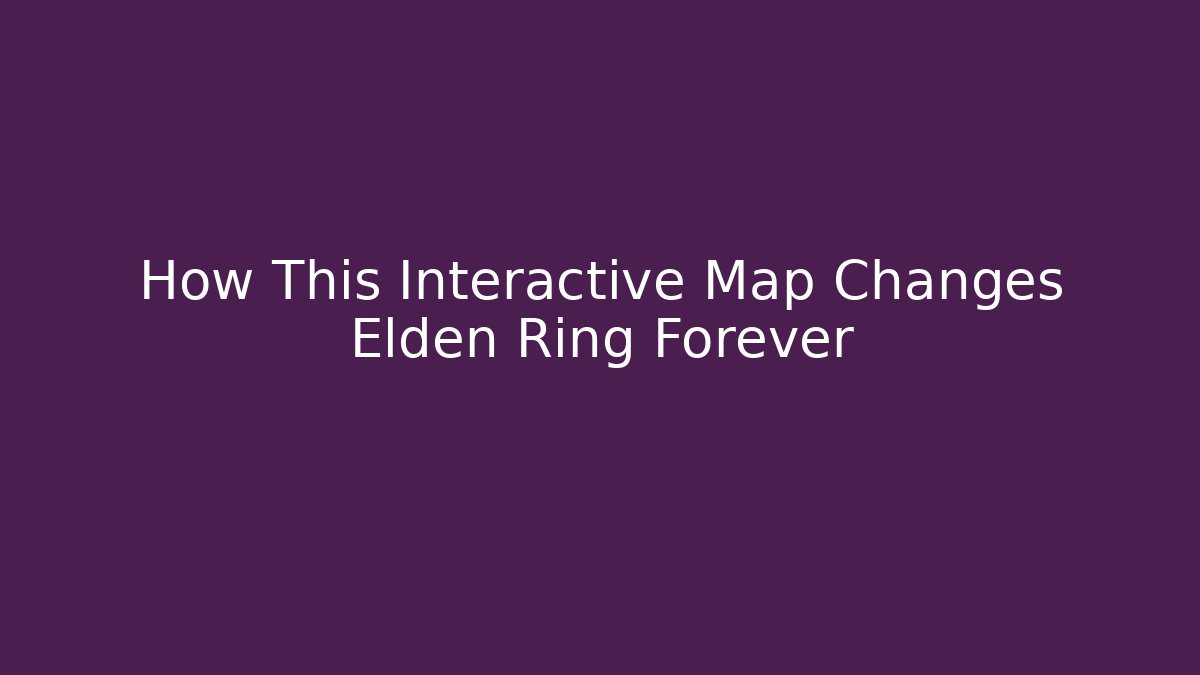 How This Interactive Map Changes Elden Ring Forever